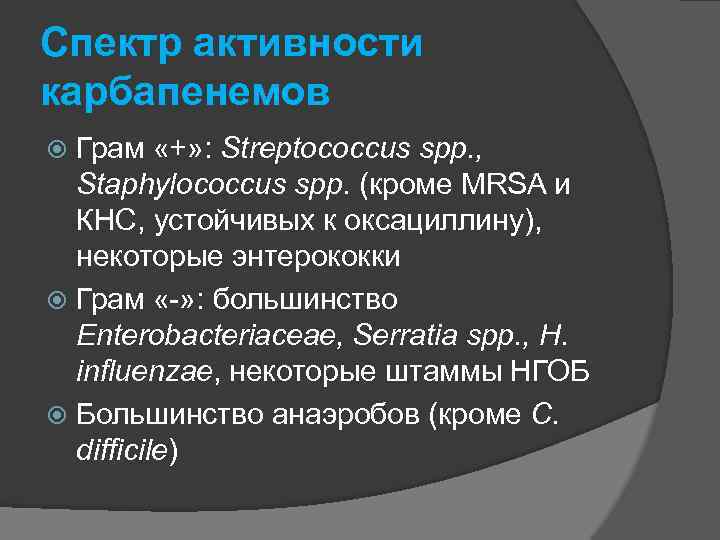 Спектр активности карбапенемов

Грам «+»: Streptococcus spp., Staphylococcus spp. (кроме MRSA и КНС, устойчивых к оксациллину), некоторые энтерококки

Грам «-»: большинство Enterobacteriaceae, Serratia spp., H. influenzae, некоторые штаммы НГОБ

Большинство анаэробов (кроме C. difficile)